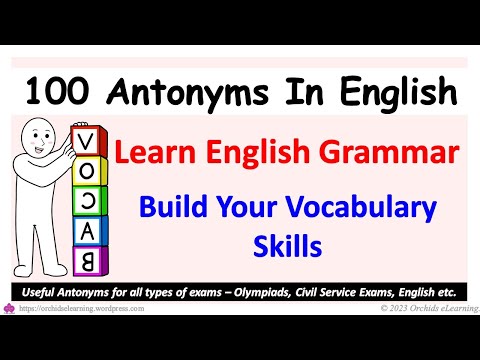 100 Antonyms In English

V
O
C
A
B

Learn English Grammar

Build Your Vocabulary Skills

Useful Antonyms for all types of exams – Olympiads, Civil Service Exams, English etc.

https://orchidselearning.wordpress.com

© 2023 Orchids eLearning.